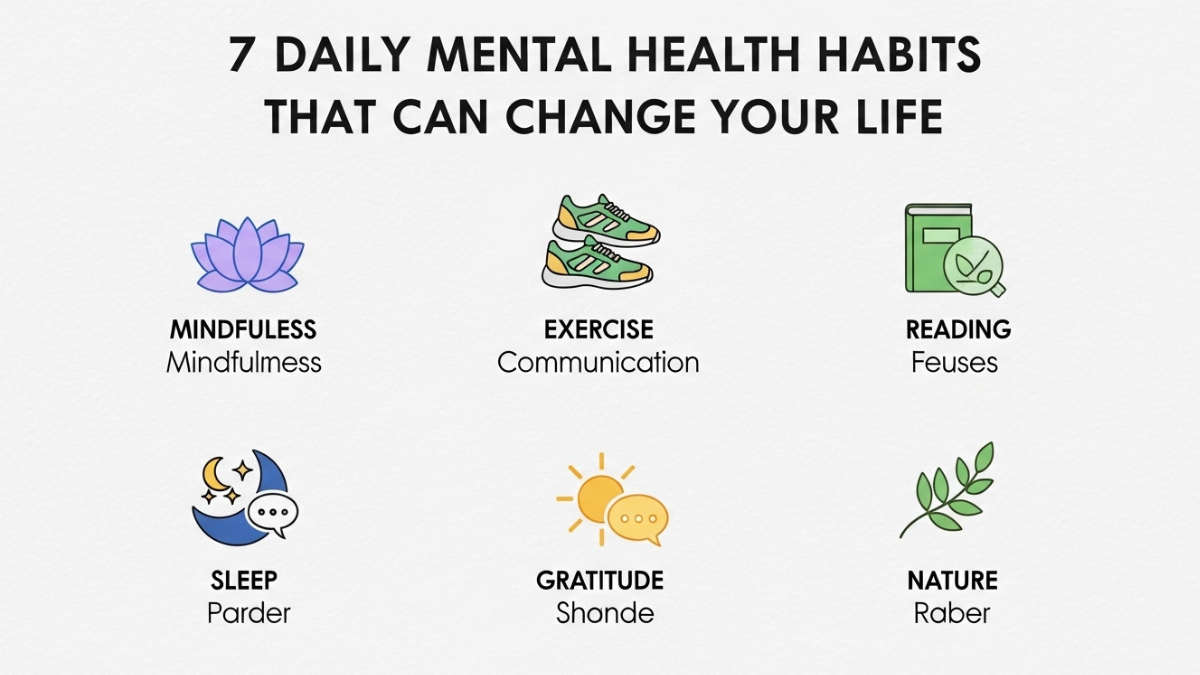 7 DAILY MENTAL HEALTH HABITS THAT CAN CHANGE YOUR LIFE

MINDFULESS
Mindfulmess

EXERCISE
Communication

READING
Feuses

SLEEP
Parder

GRATITUDE
Shonde

NATURE
Raber